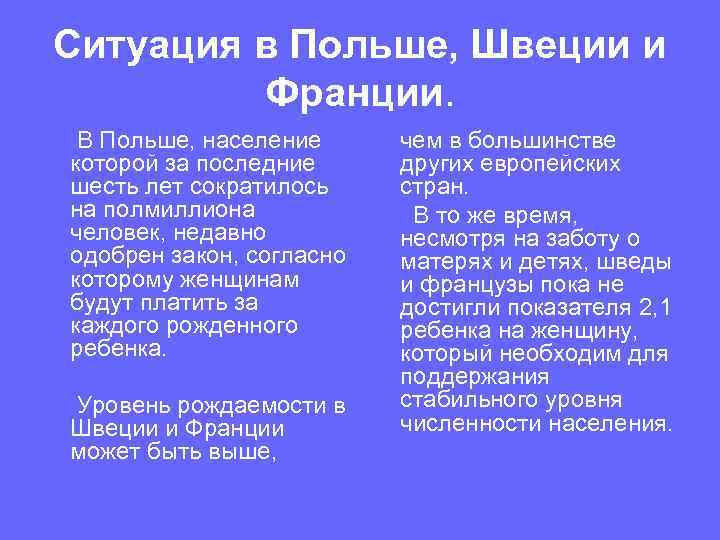 Ситуация в Польше, Швеции и Франции.

В Польше, население которой за последние шесть лет сократилось на полмиллиона человек, недавно одобрен закон, согласно которому женщинам будут платить за каждого рожденного ребенка.

Уровень рождаемости в Швеции и Франции может быть выше, чем в большинстве других европейских стран.

В то же время, несмотря на заботу о матерях и детях, шведы и французы пока не достигли показателя 2,1 ребенка на женщину, который необходим для поддержания стабильного уровня численности населения.